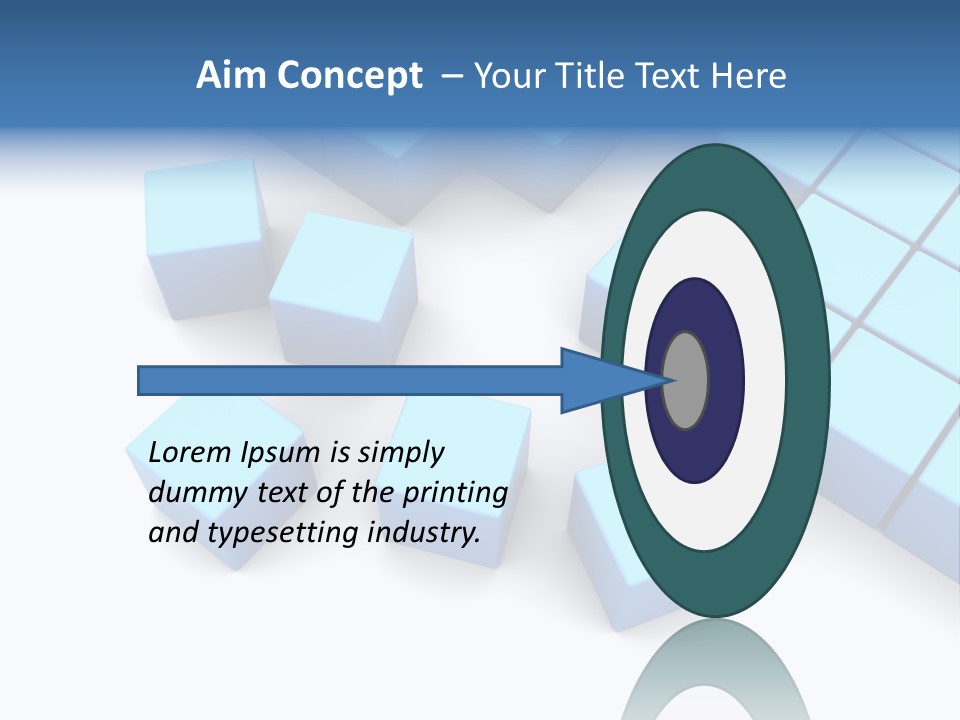 Aim Concept – Your Title Text Here

Lorem Ipsum is simply dummy text of the printing and typesetting industry.